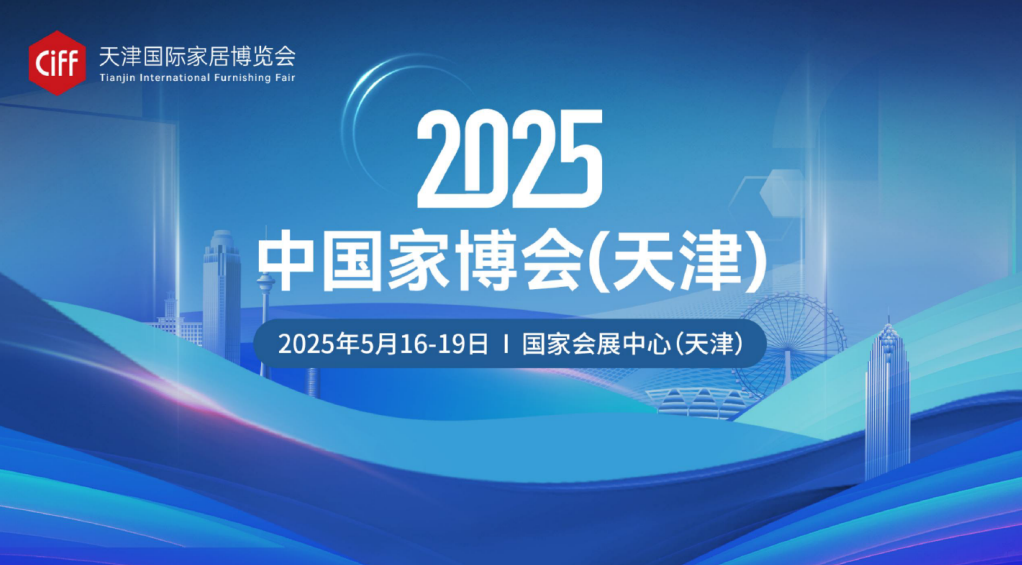 CIFF 天津国际家居博览会
Tianjin International Furnishing Fair

2025
中国家博会(天津)

2025年5月16-19日 I 国家会展中心(天津)